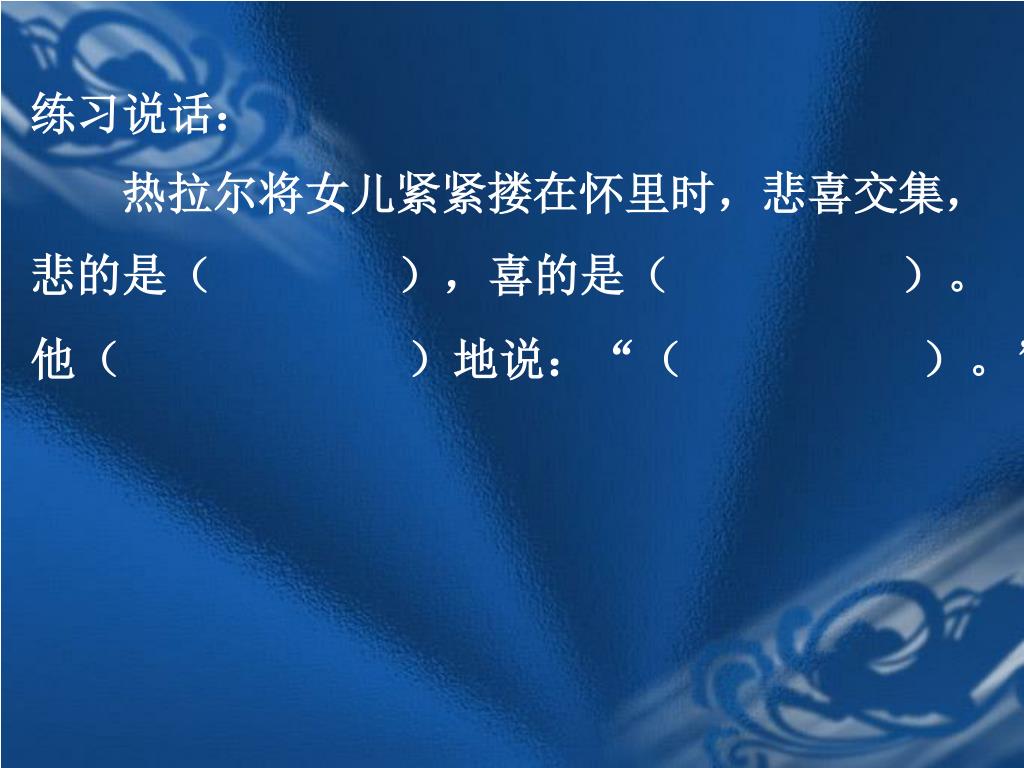 练习说话：

热拉尔将女儿紧紧搂在怀里时，悲喜交集，悲的是（　　　　），喜的是（　　　　）。他（　　　　　）地说：“（　　　　）。”